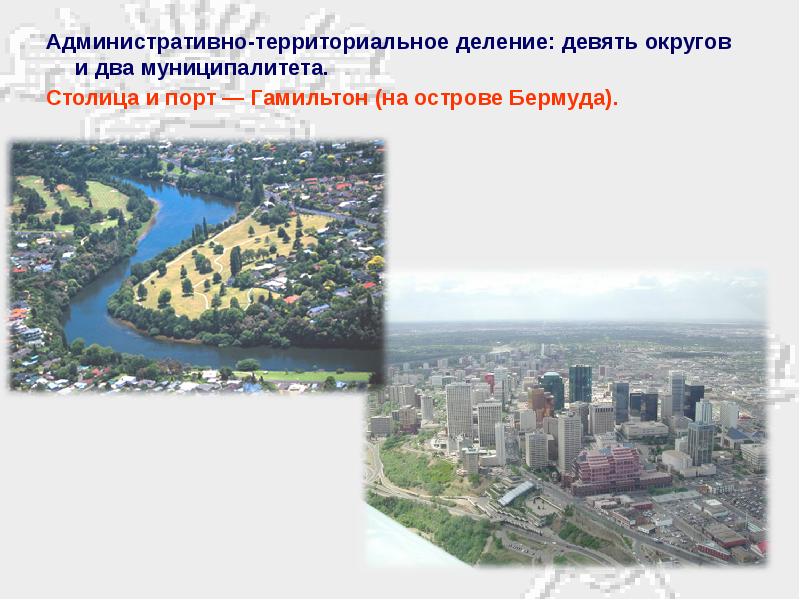 Административно-территориальное деление: девять округов и два муниципалитета.

Столица и порт — Гамильтон (на острове Бермуда).